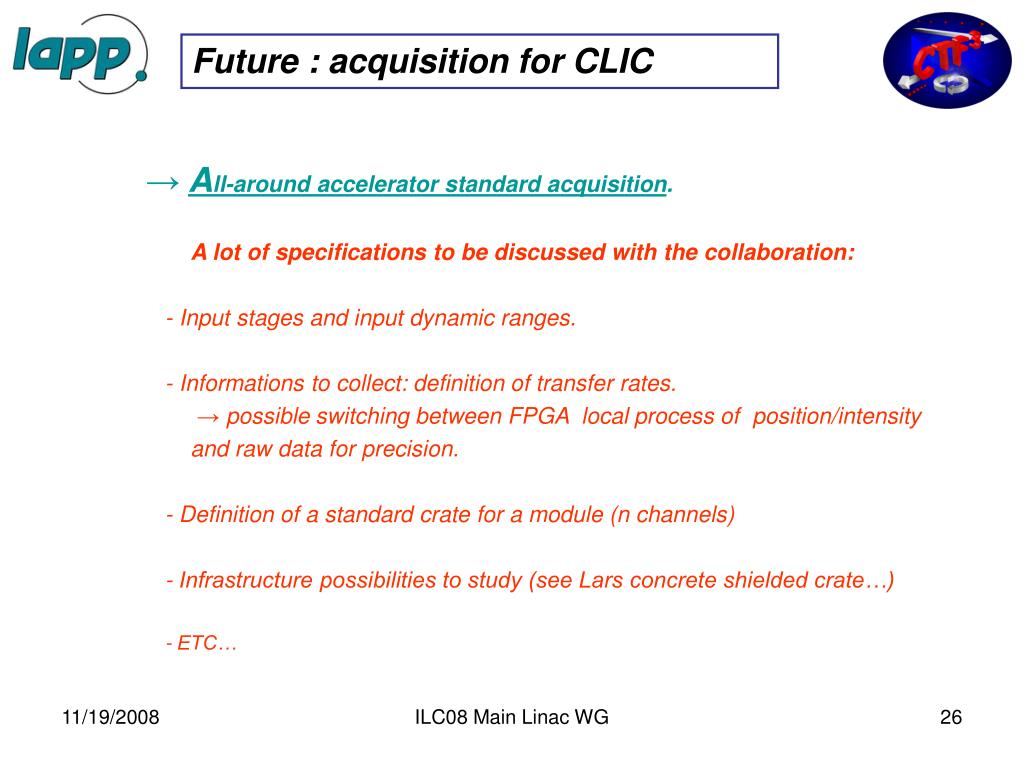 lapp

Future : acquisition for CLIC

CTF3

→ All-around accelerator standard acquisition.

A lot of specifications to be discussed with the collaboration:

- Input stages and input dynamic ranges.

- Informations to collect: definition of transfer rates.
→ possible switching between FPGA local process of position/intensity and raw data for precision.

- Definition of a standard crate for a module (n channels)

- Infrastructure possibilities to study (see Lars concrete shielded crate…)

- ETC…

11/19/2008

ILC08 Main Linac WG

26